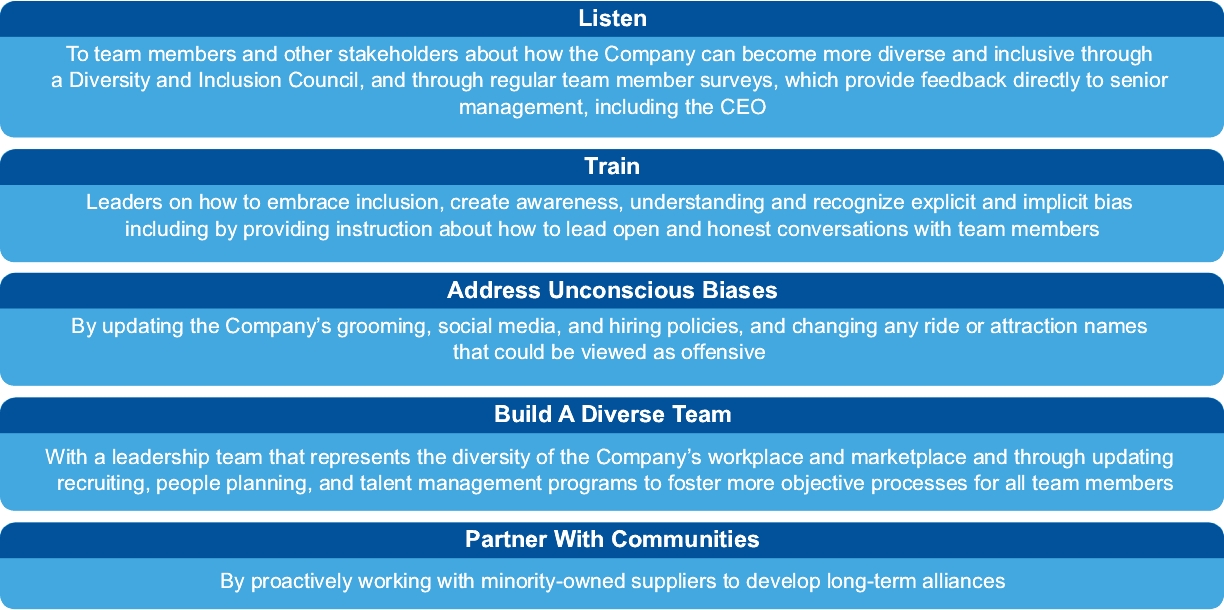 Listen

To team members and other stakeholders about how the Company can become more diverse and inclusive through a Diversity and Inclusion Council, and through regular team member surveys, which provide feedback directly to senior management, including the CEO

Train

Leaders on how to embrace inclusion, create awareness, understanding and recognize explicit and implicit bias including by providing instruction about how to lead open and honest conversations with team members

Address Unconscious Biases

By updating the Company's grooming, social media, and hiring policies, and changing any ride or attraction names that could be viewed as offensive

Build A Diverse Team

With a leadership team that represents the diversity of the Company's workplace and marketplace and through updating recruiting, people planning, and talent management programs to foster more objective processes for all team members

Partner With Communities

By proactively working with minority-owned suppliers to develop long-term alliances